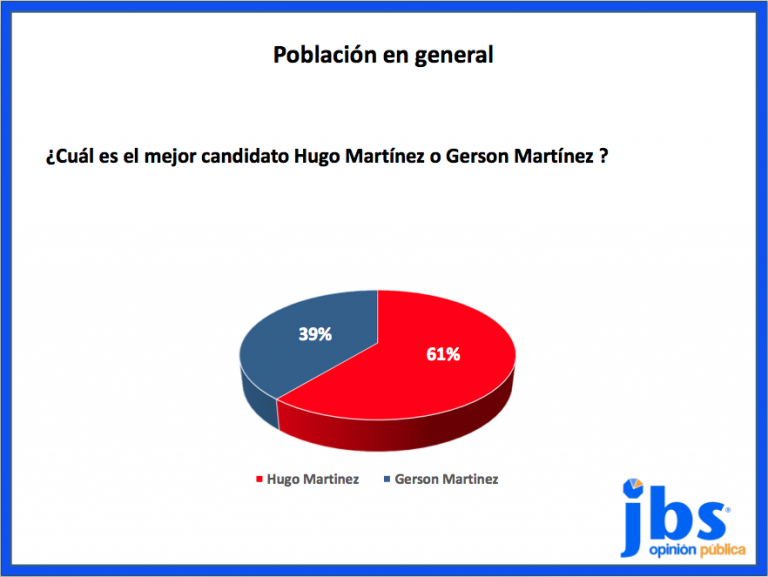 Población en general

¿Cuál es el mejor candidato Hugo Martínez o Gerson Martínez ?

39%

61%

Hugo Martinez   Gerson Martinez

jbs®
opinión pública